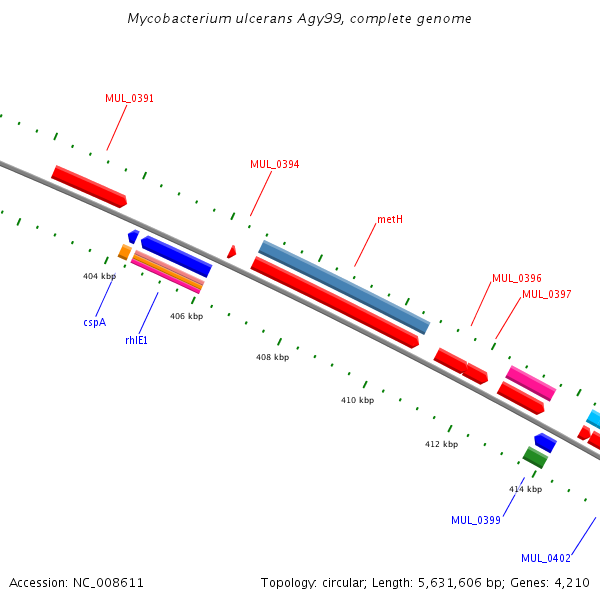 Mycobacterium ulcerans Agy99, complete genome

MUL_0391

MUL_0394

metH

MUL_0396

MUL_0397

404 kbp

cspA

rhlE1

406 kbp

408 kbp

410 kbp

412 kbp

414 kbp

MUL_0399

MUL_0402

Accession: NC_008611

Topology: circular; Length: 5,631,606 bp; Genes: 4,210